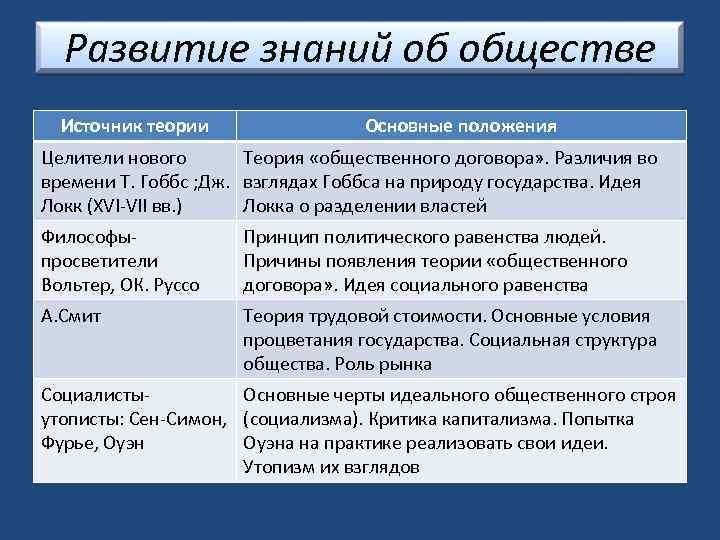 Развитие знаний об обществе

| Источник теории | Основные положения |
|---|---|
| Целители нового времени Т. Гоббс ;Дж. Локк (XVI-VII вв.) | Теория «общественного договора». Различия во взглядах Гоббса на природу государства. Идея Локка о разделении властей |
| Философы-просветители Вольтер, ОК. Руссо | Принцип политического равенства людей. Причины появления теории «общественного договора». Идея социального равенства |
| А.Смит | Теория трудовой стоимости. Основные условия процветания государства. Социальная структура общества. Роль рынка |
| Социалисты-утописты: Сен-Симон, Фурье, Оуэн | Основные черты идеального общественного строя (социализма). Критика капитализма. Попытка Оуэна на практике реализовать свои идеи. Утопизм их взглядов |